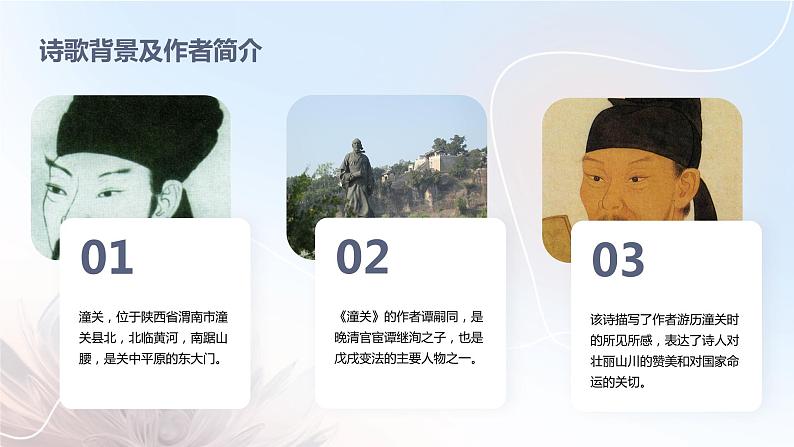 诗歌背景及作者简介

01

潼关，位于陕西省渭南市潼关县北，北临黄河，南踞山腰，是关中平原的东大门。

02

《潼关》的作者谭嗣同，是晚清官宦谭继洵之子，也是戊戌变法的主要人物之一。

03

该诗描写了作者游历潼关时的所见所感，表达了诗人对壮丽山川的赞美和对国家命运的关切。